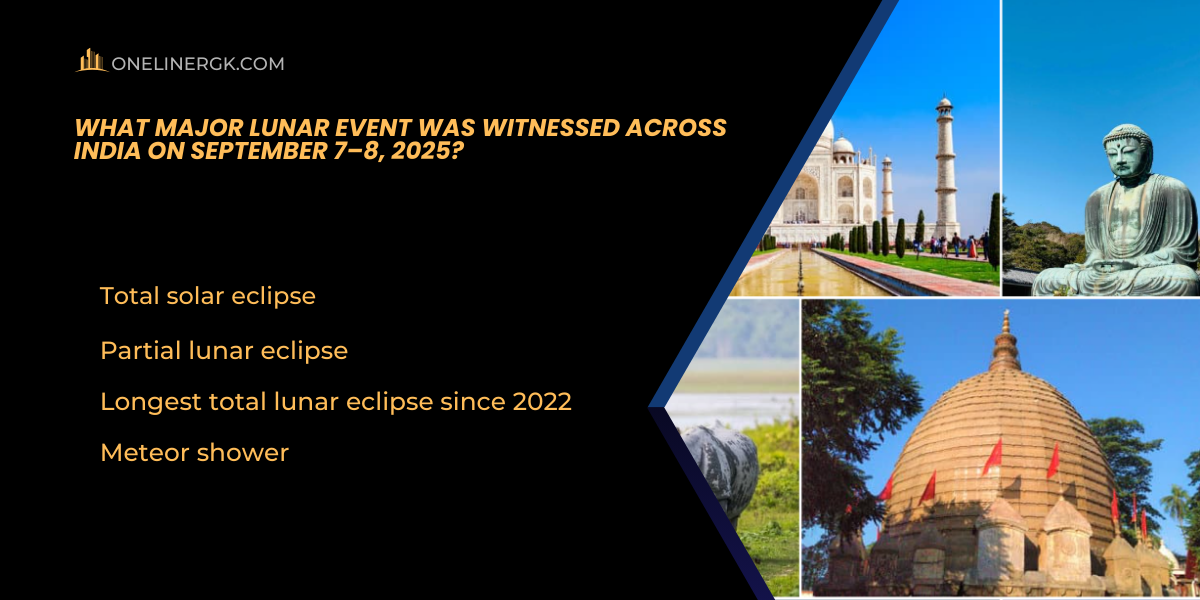 ONELINERGK.COM

WHAT MAJOR LUNAR EVENT WAS WITNESSED ACROSS INDIA ON SEPTEMBER 7–8, 2025?

Total solar eclipse

Partial lunar eclipse

Longest total lunar eclipse since 2022

Meteor shower